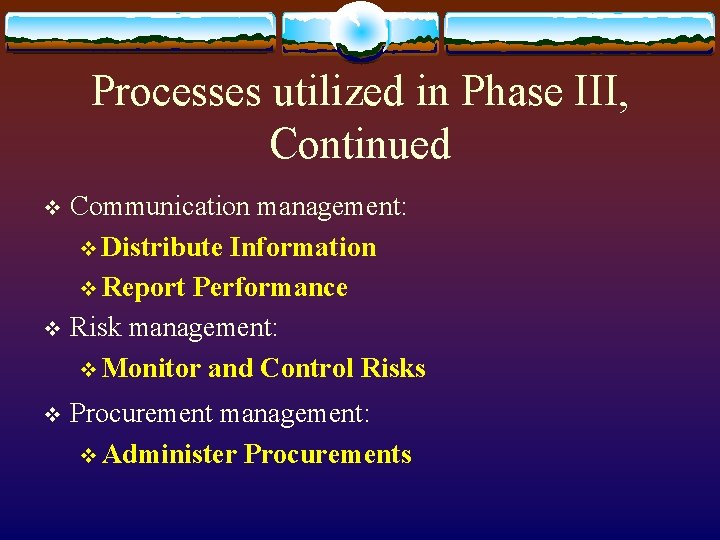 Processes utilized in Phase III, Continued

❖ Communication management:

❖ Distribute Information

❖ Report Performance

❖ Risk management:

❖ Monitor and Control Risks

❖ Procurement management:

❖ Administer Procurements